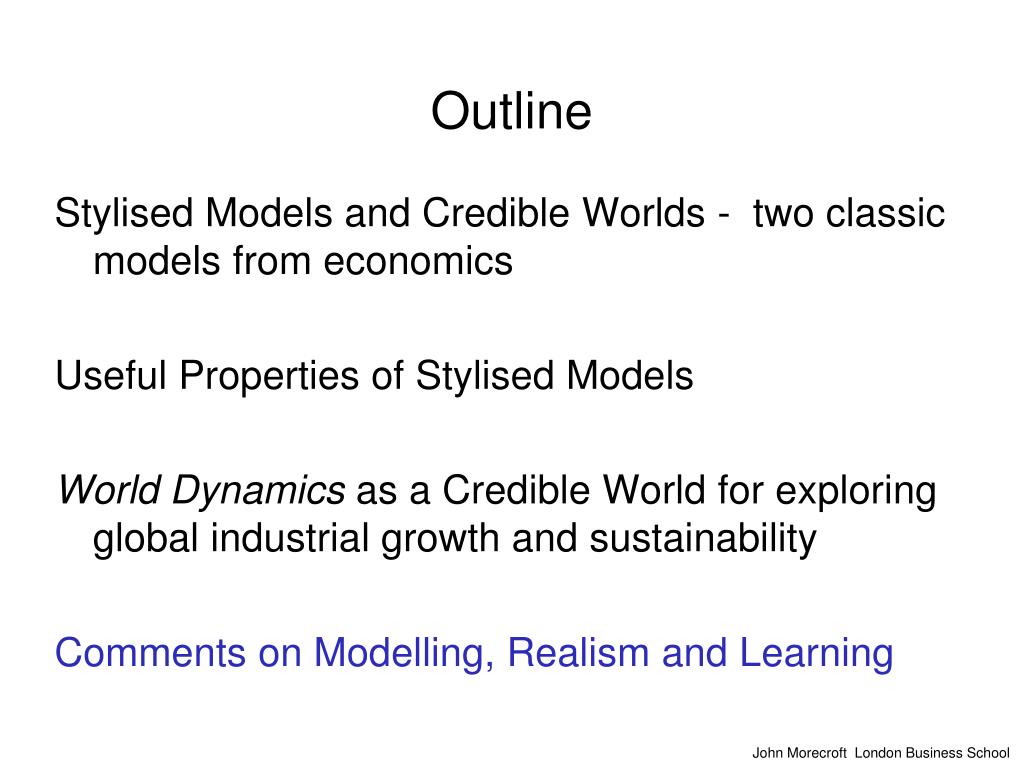 Outline

Stylised Models and Credible Worlds - two classic models from economics

Useful Properties of Stylised Models

World Dynamics as a Credible World for exploring global industrial growth and sustainability

Comments on Modelling, Realism and Learning

John Morecroft London Business School